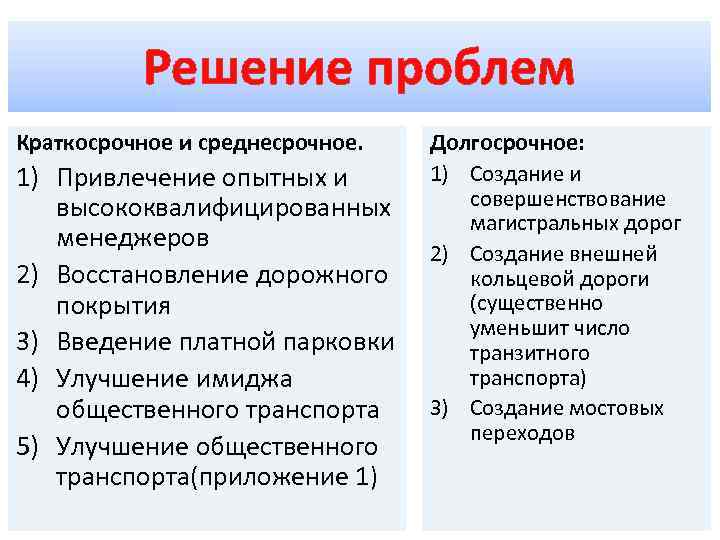 Решение проблем

Краткосрочное и среднесрочное.

1) Привлечение опытных и высококвалифицированных менеджеров
2) Восстановление дорожного покрытия
3) Введение платной парковки
4) Улучшение имиджа общественного транспорта
5) Улучшение общественного транспорта(приложение 1)

Долгосрочное:

1) Создание и совершенствование магистральных дорог
2) Создание внешней кольцевой дороги (существенно уменьшит число транзитного транспорта)
3) Создание мостовых переходов